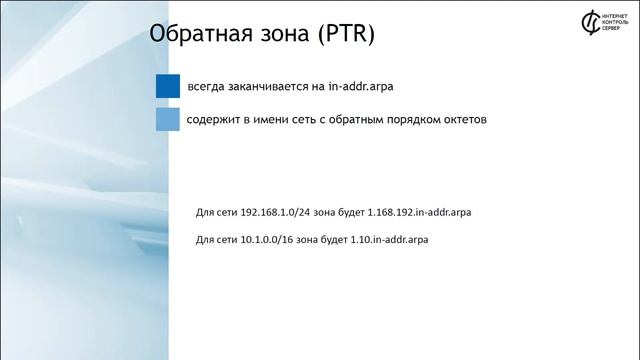 ИНТЕРНЕТ
КОНТРОЛЬ
СЕРВЕР

Обратная зона (PTR)

всегда заканчивается на in-addr.arpa

содержит в имени сеть с обратным порядком октетов

Для сети 192.168.1.0/24 зона будет 1.168.192.in-addr.arpa

Для сети 10.1.0.0/16 зона будет 1.10.in-addr.arpa